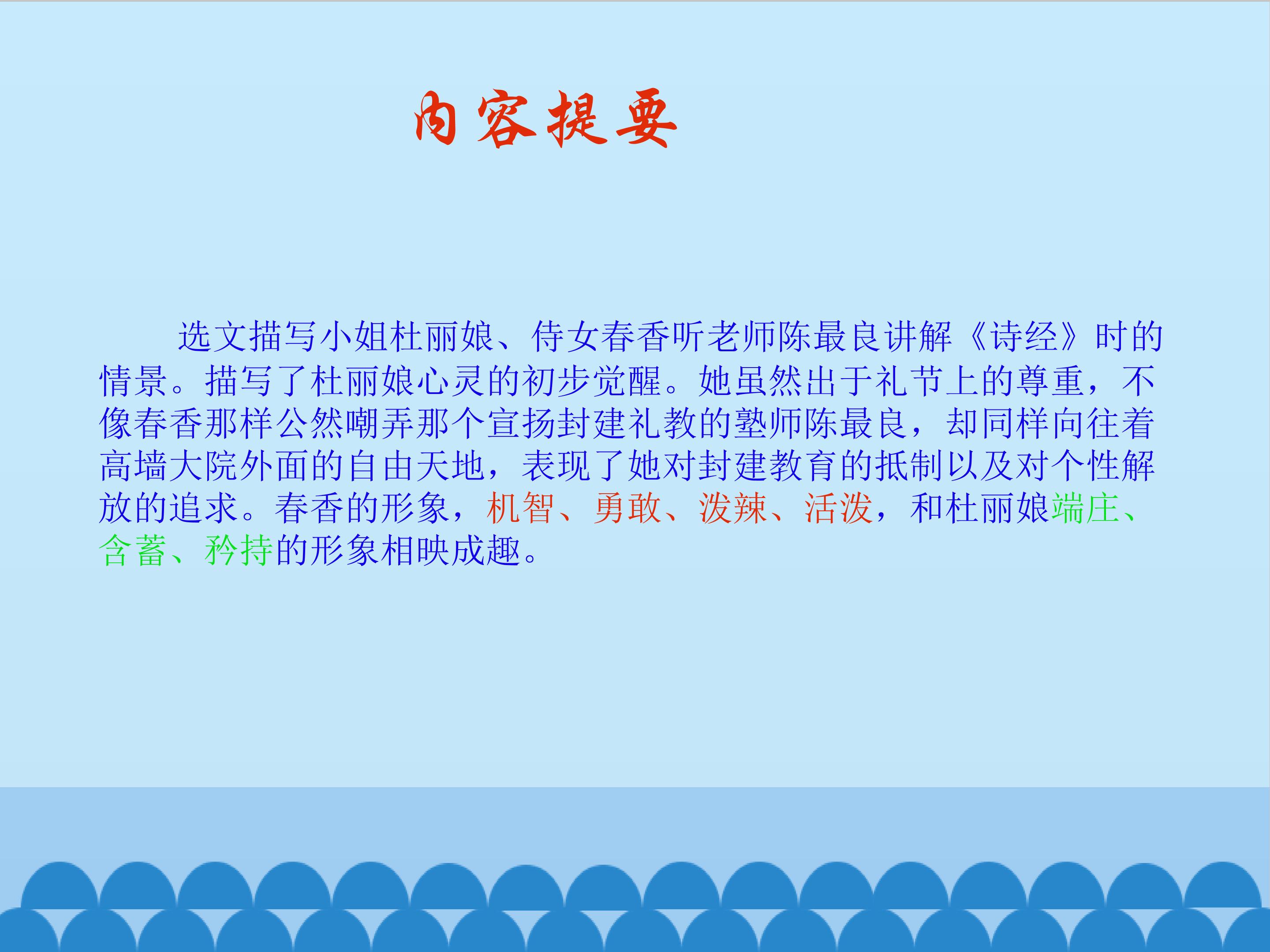 内容提要

选文描写小姐杜丽娘、侍女春香听老师陈最良讲解《诗经》时的情景。描写了杜丽娘心灵的初步觉醒。她虽然出于礼节上的尊重，不像春香那样公然嘲弄那个宣扬封建礼教的塾师陈最良，却同样向往着高墙大院外面的自由天地，表现了她对封建教育的抵制以及对个性解放的追求。春香的形象，机智、勇敢、泼辣、活泼，和杜丽娘端庄、含蓄、矜持的形象相映成趣。